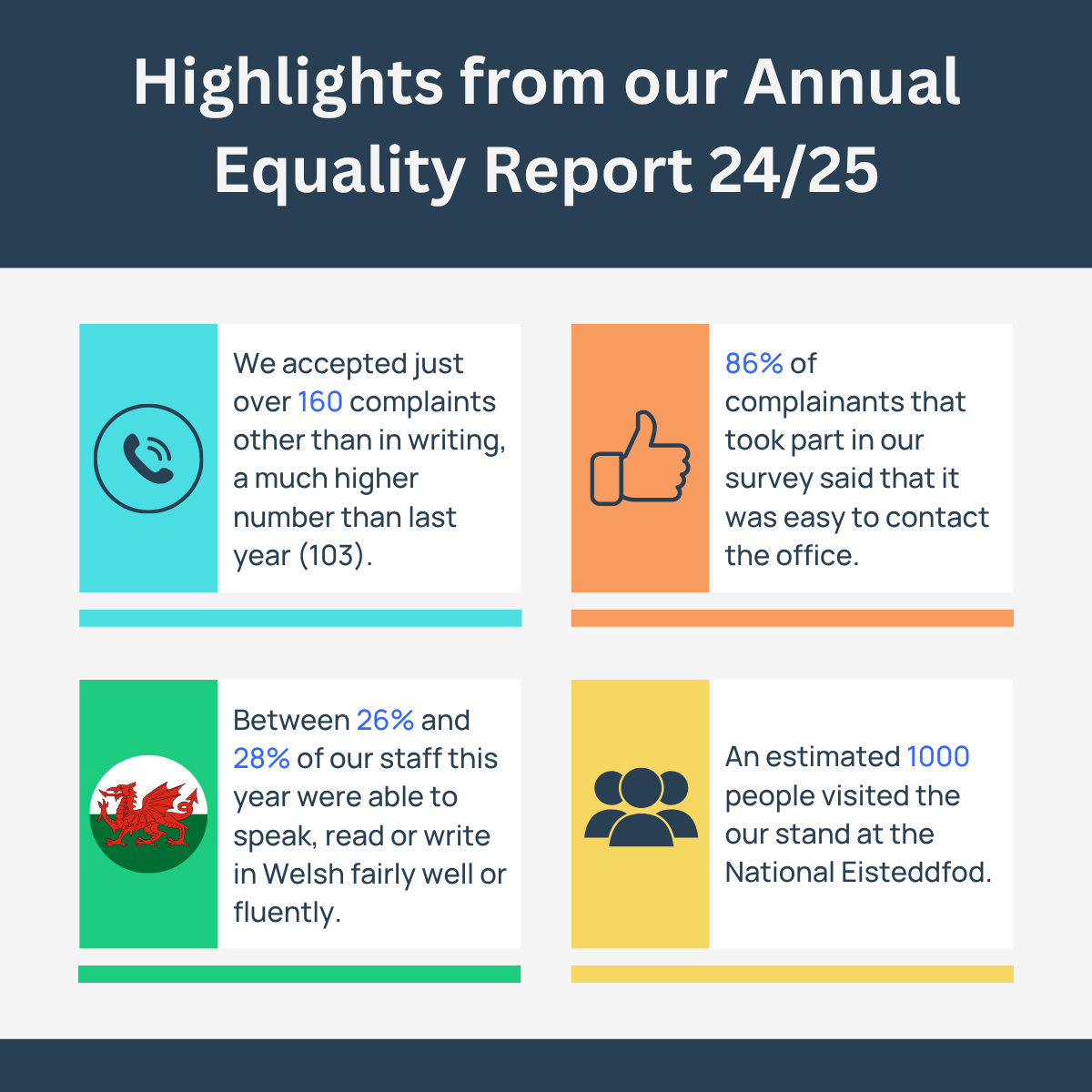 Highlights from our Annual Equality Report 24/25

We accepted just over 160 complaints other than in writing, a much higher number than last year (103).

86% of complainants that took part in our survey said that it was easy to contact the office.

Between 26% and 28% of our staff this year were able to speak, read or write in Welsh fairly well or fluently.

An estimated 1000 people visited the our stand at the National Eisteddfod.